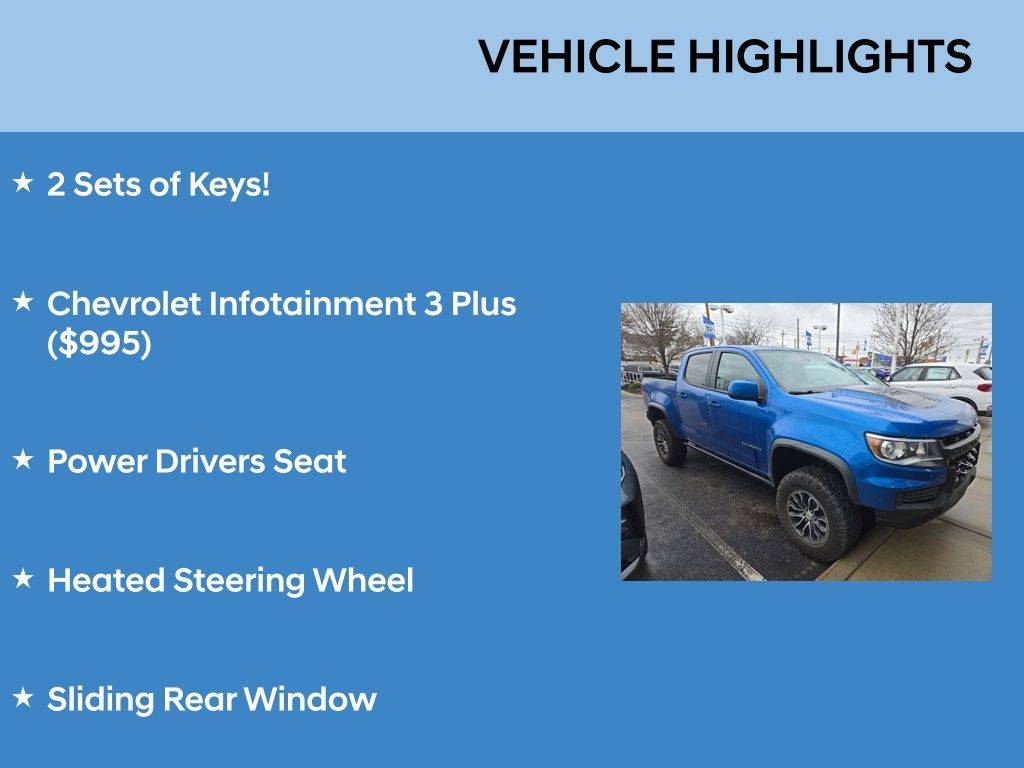 VEHICLE HIGHLIGHTS

★ 2 Sets of Keys!

★ Chevrolet Infotainment 3 Plus ($995)

★ Power Drivers Seat

★ Heated Steering Wheel

★ Sliding Rear Window